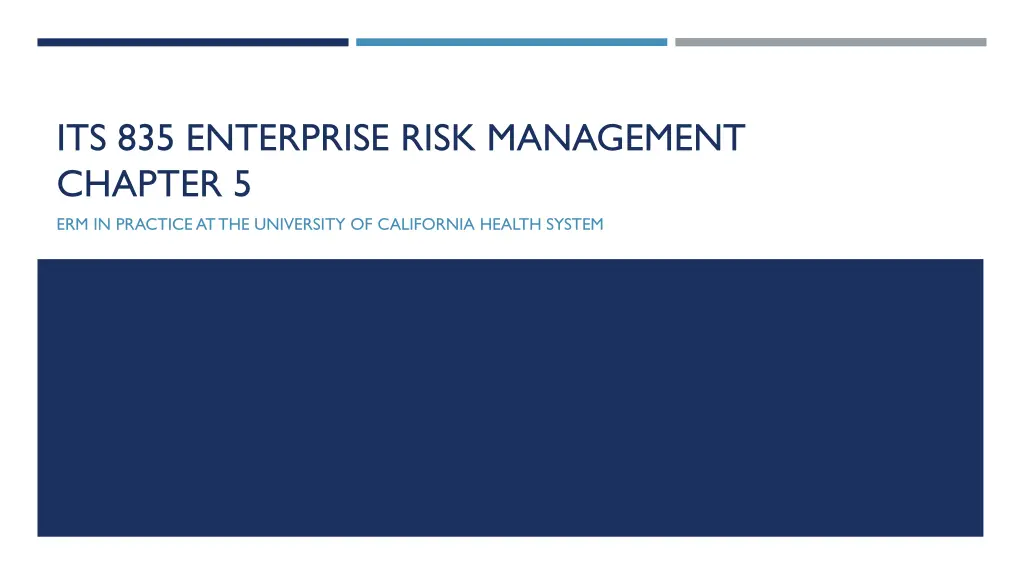 ITS 835 ENTERPRISE RISK MANAGEMENT
CHAPTER 5

ERM IN PRACTICE AT THE UNIVERSITY OF CALIFORNIA HEALTH SYSTEM